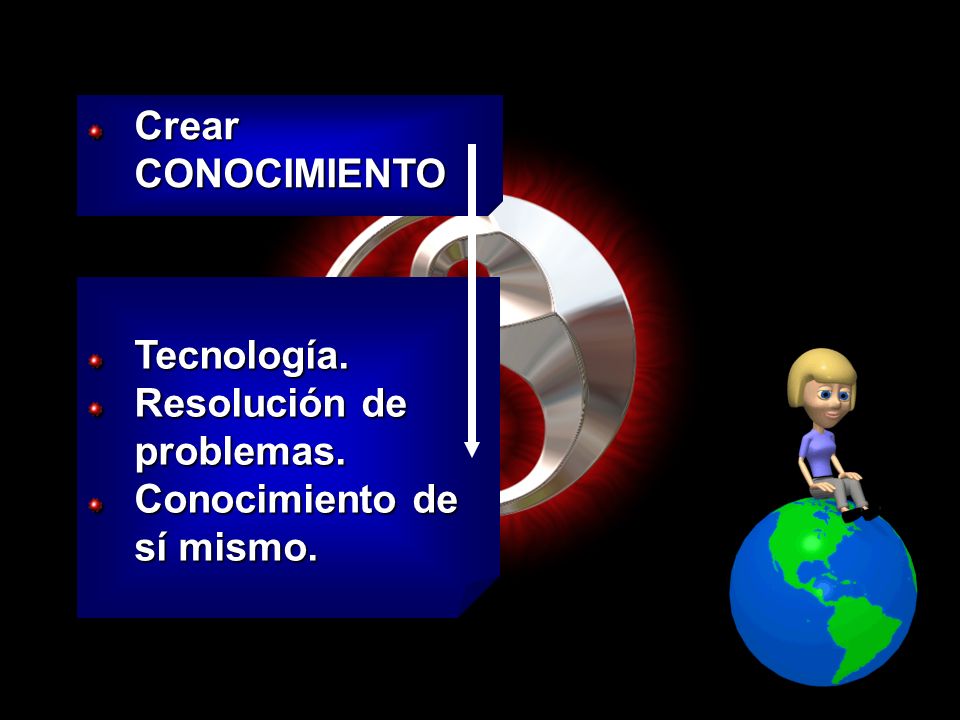 Crear CONOCIMIENTO

Tecnología.
Resolución de problemas.
Conocimiento de sí mismo.